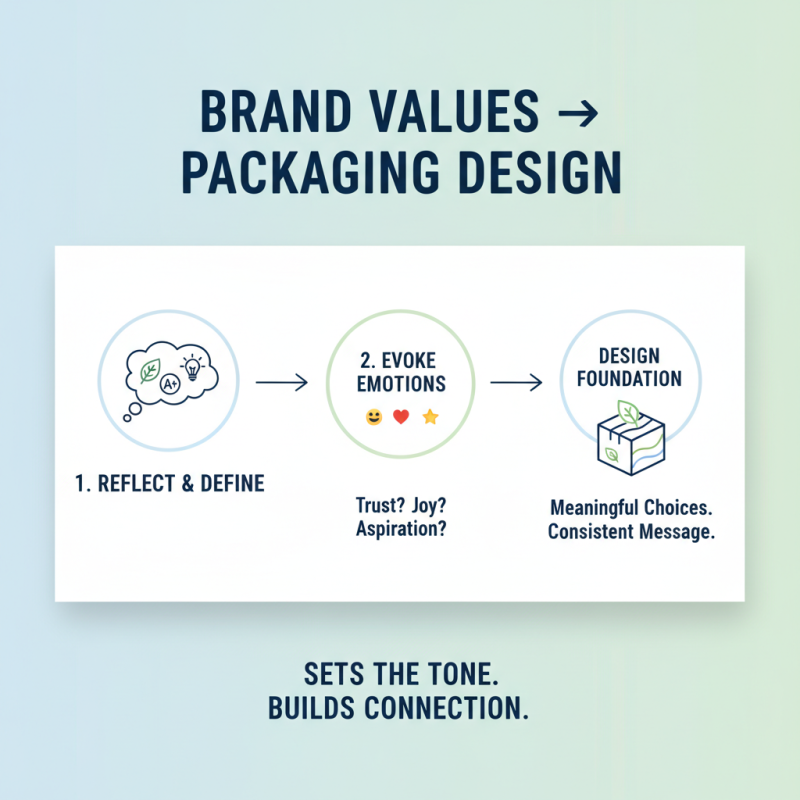 BRAND VALUES → PACKAGING DESIGN

A+

1. REFLECT & DEFINE

2. EVOKE EMOTIONS

Trust? Joy? Aspiration?

DESIGN FOUNDATION

Meaningful Choices. Consistent Message.

SETS THE TONE. BUILDS CONNECTION.